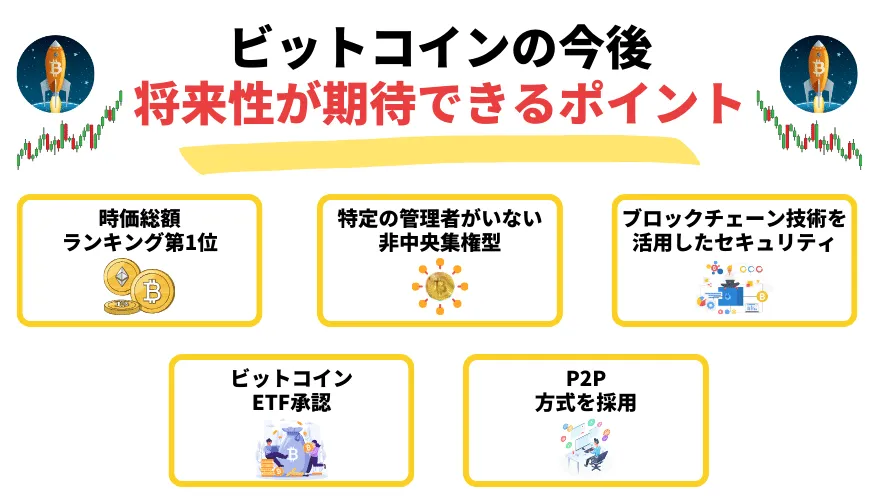 ビットコインの今後
将来性が期待できるポイント

時価総額
ランキング第1位

特定の管理者がいない
非中央集権型

ブロックチェーン技術を
活用したセキュリティ

ビットコイン
ETF承認

P2P
方式を採用